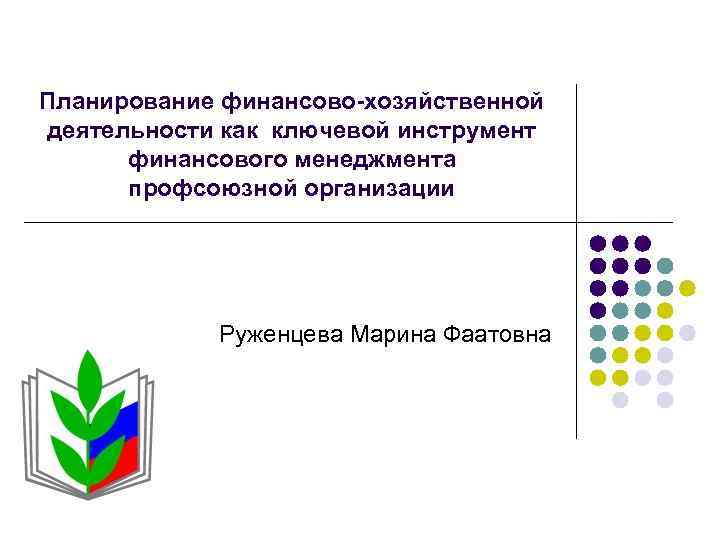 Планирование финансово-хозяйственной деятельности как ключевой инструмент финансового менеджмента профсоюзной организации

Руженцева Марина Фаатовна